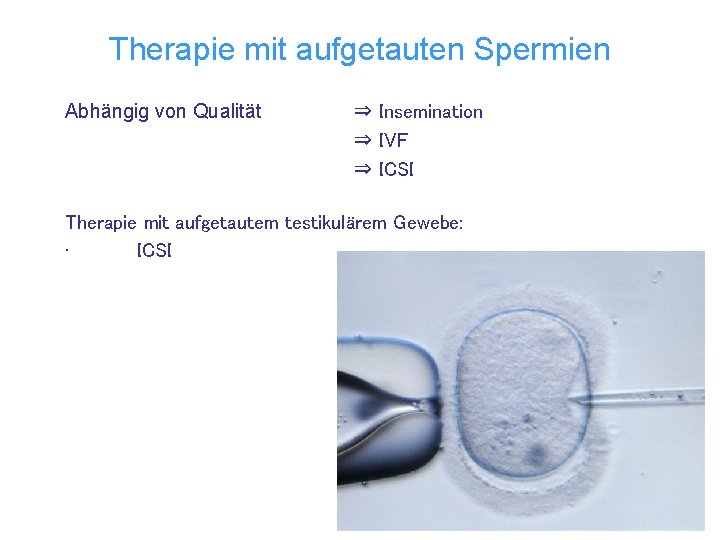 Therapie mit aufgetauten Spermien

Abhängig von Qualität ⇒ Insemination
⇒ IVF
⇒ ICSI

Therapie mit aufgetautem testikulärem Gewebe:
· ICSI